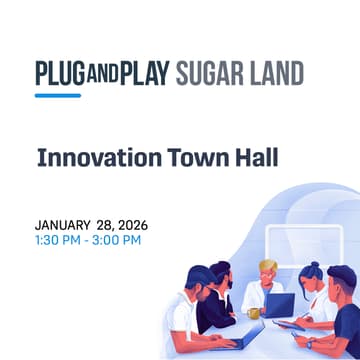 PLUGANDPLAY SUGAR LAND

Innovation Town Hall

JANUARY 28, 2026
1:30 PM - 3:00 PM